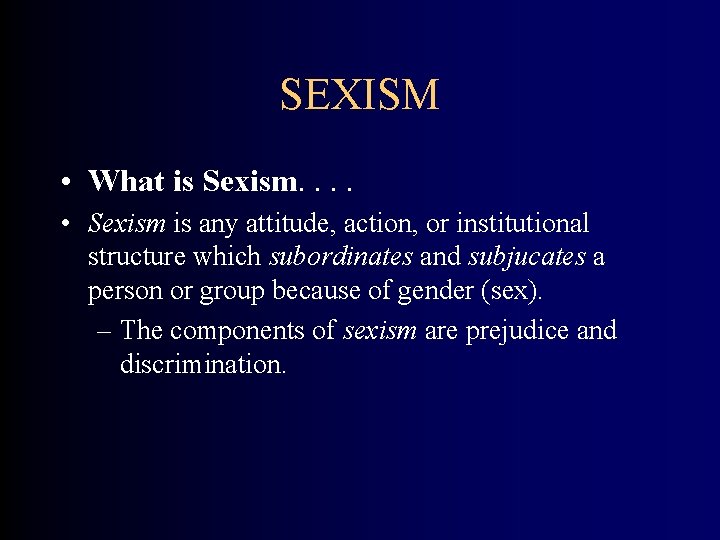 SEXISM

• What is Sexism. . . .

• Sexism is any attitude, action, or institutional structure which subordinates and subjucates a person or group because of gender (sex).

– The components of sexism are prejudice and discrimination.